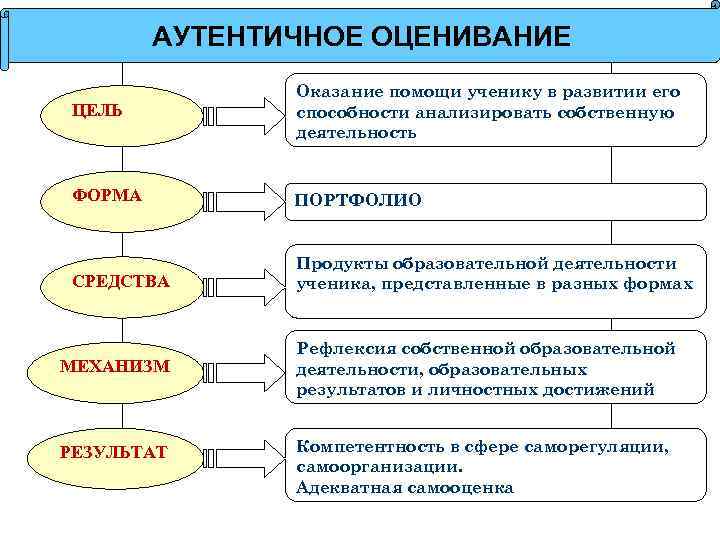 АУТЕНТИЧНОЕ ОЦЕНИВАНИЕ

ЦЕЛЬ

Оказание помощи ученику в развитии его способности анализировать собственную деятельность

ФОРМА

ПОРТФОЛИО

СРЕДСТВА

Продукты образовательной деятельности ученика, представленные в разных формах

МЕХАНИЗМ

Рефлексия собственной образовательной деятельности, образовательных результатов и личностных достижений

РЕЗУЛЬТАТ

Компетентность в сфере саморегуляции, самоорганизации.
Адекватная самооценка